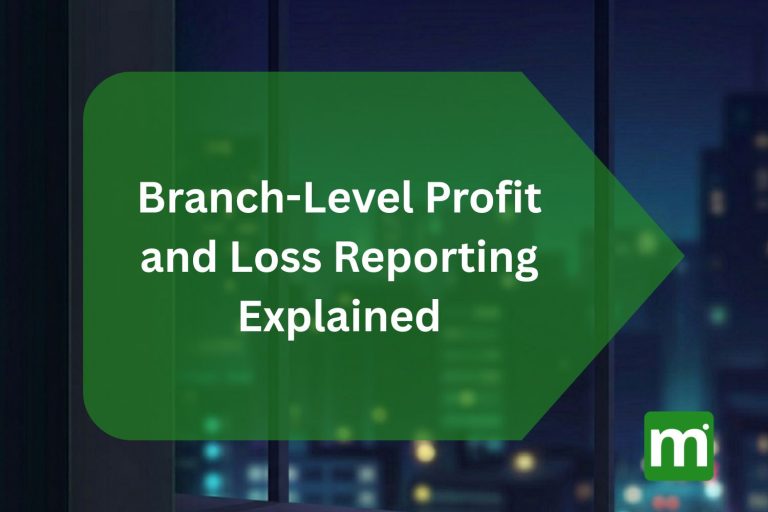 Branch-Level Profit and Loss Reporting Explained

m